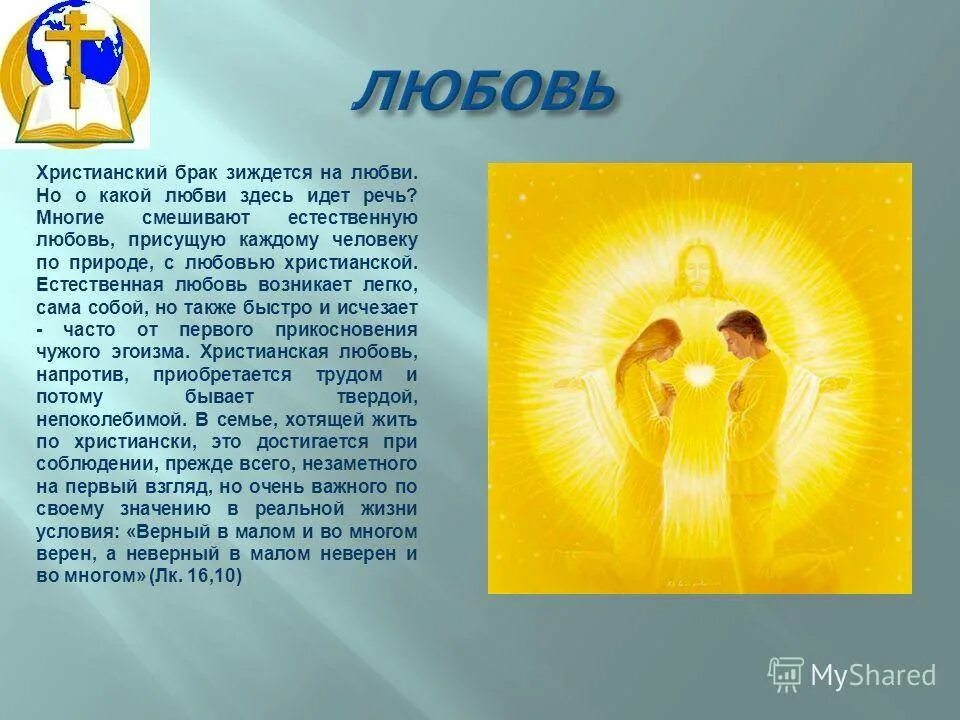 ЛЮБОВЬ

Христианский брак зиждется на любви. Но о какой любви здесь идет речь? Многие смешивают естественную любовь, присущую каждому человеку по природе, с любовью христианской. Естественная любовь возникает легко, сама собой, но также быстро и исчезает - часто от первого прикосновения чужого эгоизма. Христианская любовь, напротив, приобретается трудом и потому бывает твердой, непоколебимой. В семье, хотящей жить по христиански, это достигается при соблюдении, прежде всего, незаметного на первый взгляд, но очень важного по своему значению в реальной жизни условия: «Верный в малом и во многом верен, а неверный в малом неверен и во многом» (Лк. 16,10)

MyShared